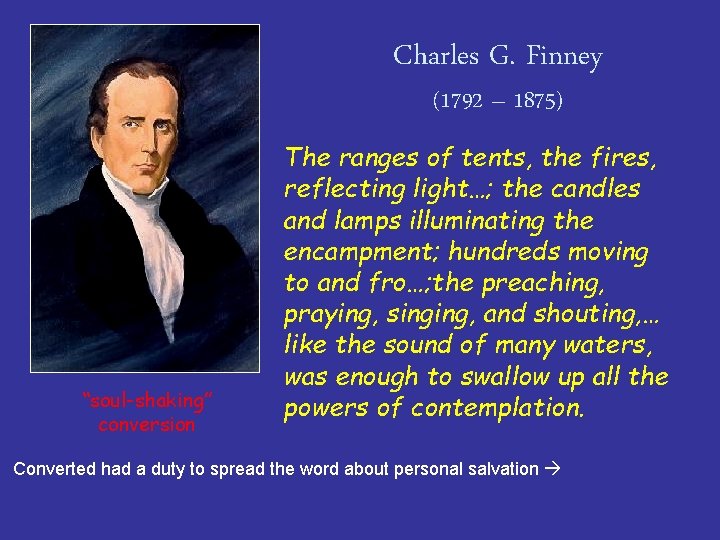 Charles G. Finney

(1792 – 1875)

The ranges of tents, the fires, reflecting light…; the candles and lamps illuminating the encampment; hundreds moving to and fro…;the preaching, praying, singing, and shouting,… like the sound of many waters, was enough to swallow up all the powers of contemplation.

"soul-shaking" conversion

Converted had a duty to spread the word about personal salvation →